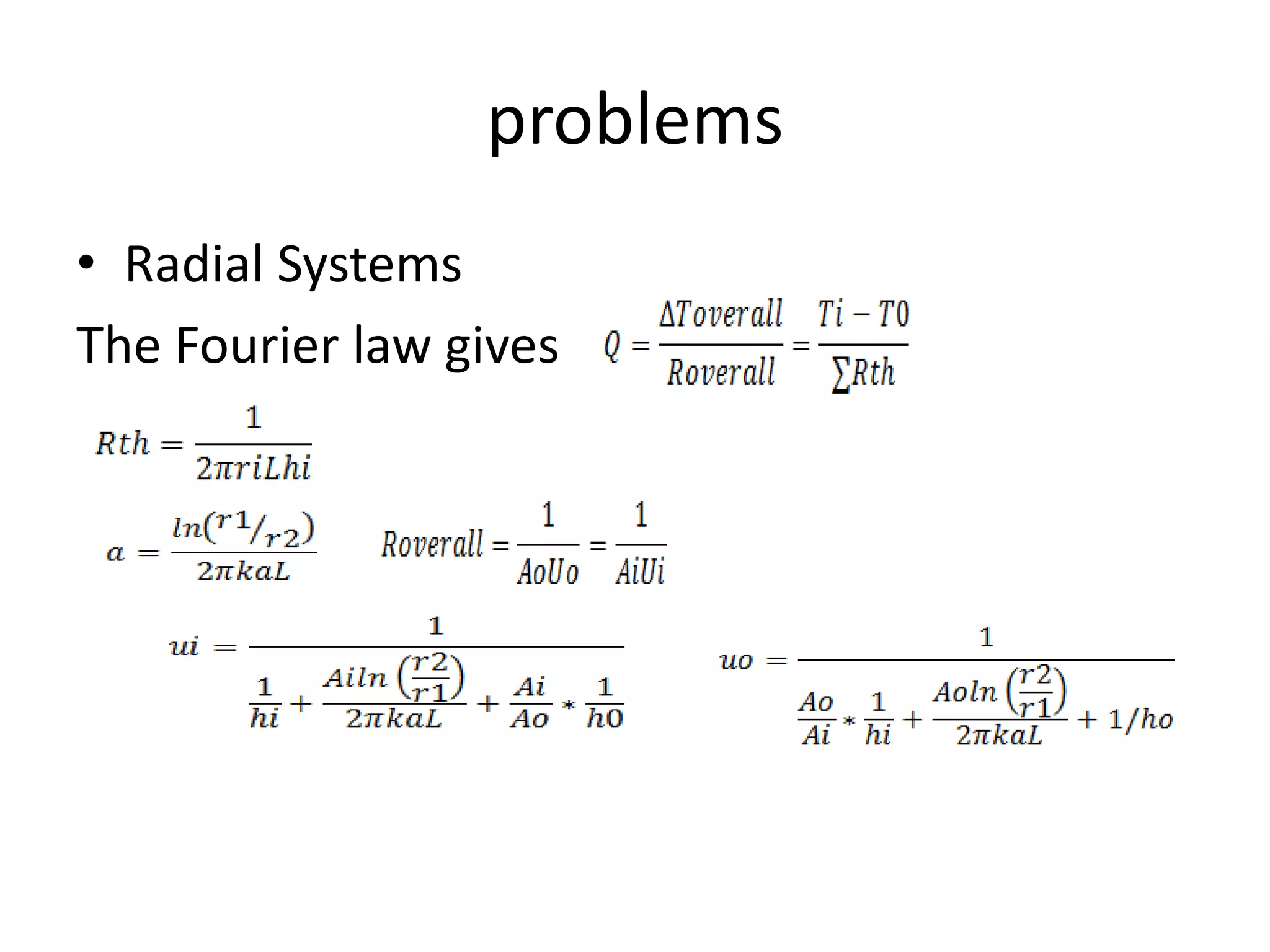 problems

• Radial Systems

The Fourier law gives $Q = \frac{\Delta Toverall}{Roverall} = \frac{Ti - T0}{\sum Rth}$

$Rth = \frac{1}{2\pi riLhi}$

$a = \frac{ln(r1/r2)}{2\pi kaL}$ $Roverall = \frac{1}{AoUo} = \frac{1}{AiUi}$

$ui = \frac{1}{\frac{1}{hi} + \frac{Ailn\left(\frac{r2}{r1}\right)}{2\pi kaL} + \frac{Ai}{Ao} * \frac{1}{h0}}$ $uo = \frac{1}{\frac{Ao}{Ai} * \frac{1}{hi} + \frac{Aoln\left(\frac{r2}{r1}\right)}{2\pi kaL} + 1/ho}$